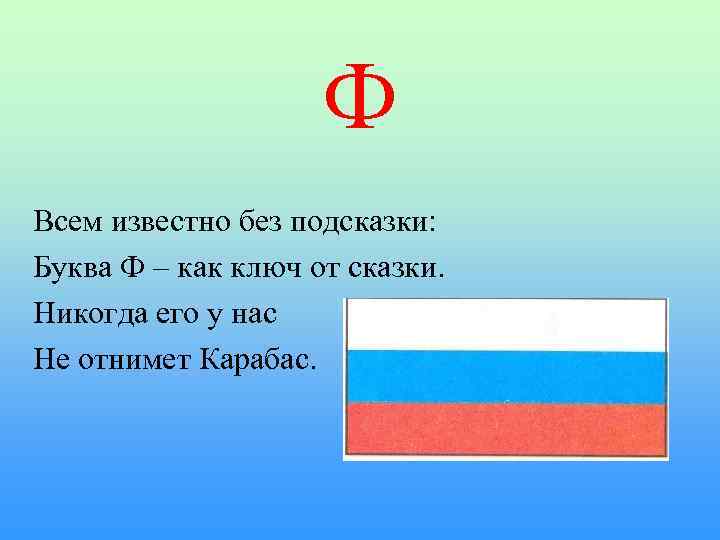 Ф

Всем известно без подсказки:
Буква Ф – как ключ от сказки.
Никогда его у нас
Не отнимет Карабас.